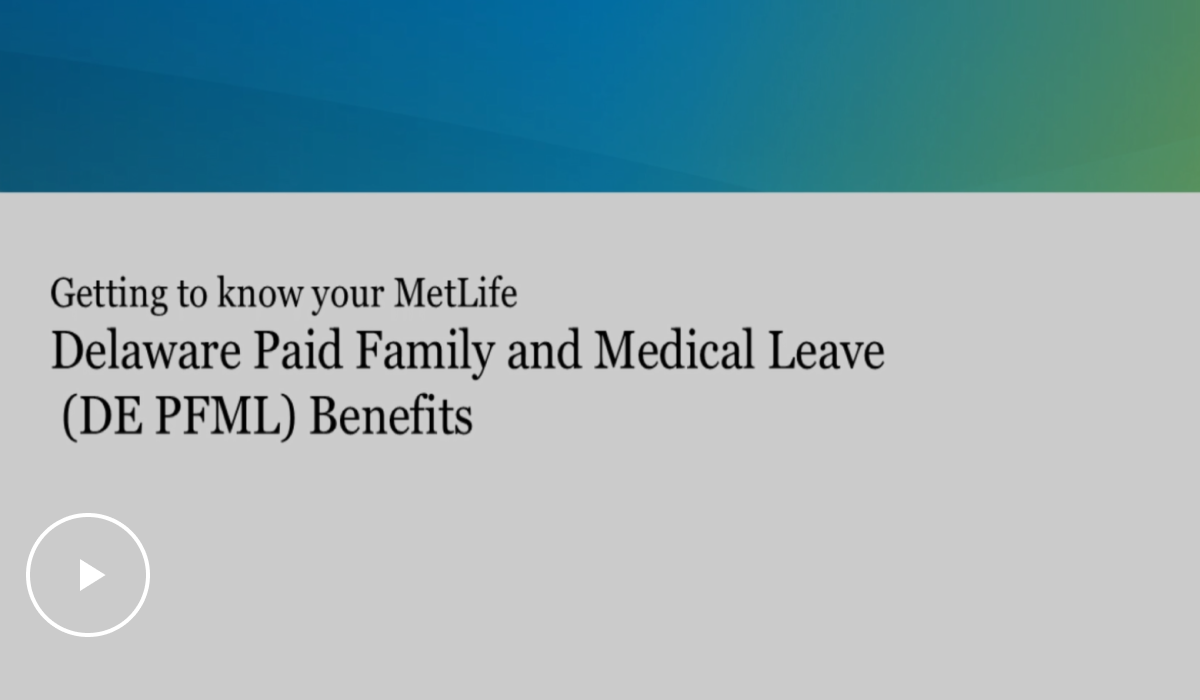 Getting to know your MetLife
Delaware Paid Family and Medical Leave (DE PFML) Benefits